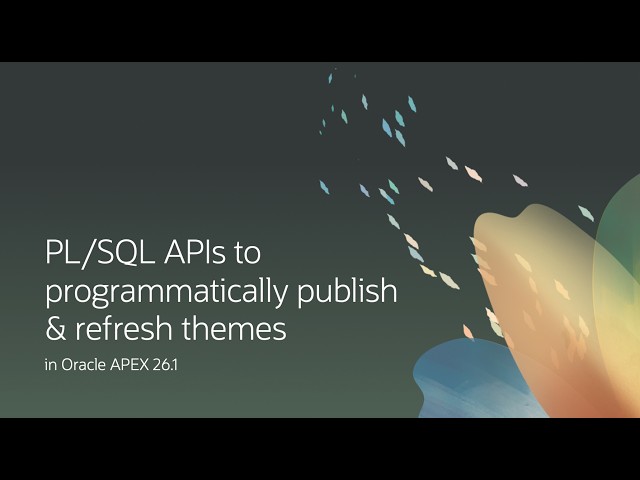 PL/SQL APIs to programmatically publish & refresh themes

in Oracle APEX 26.1